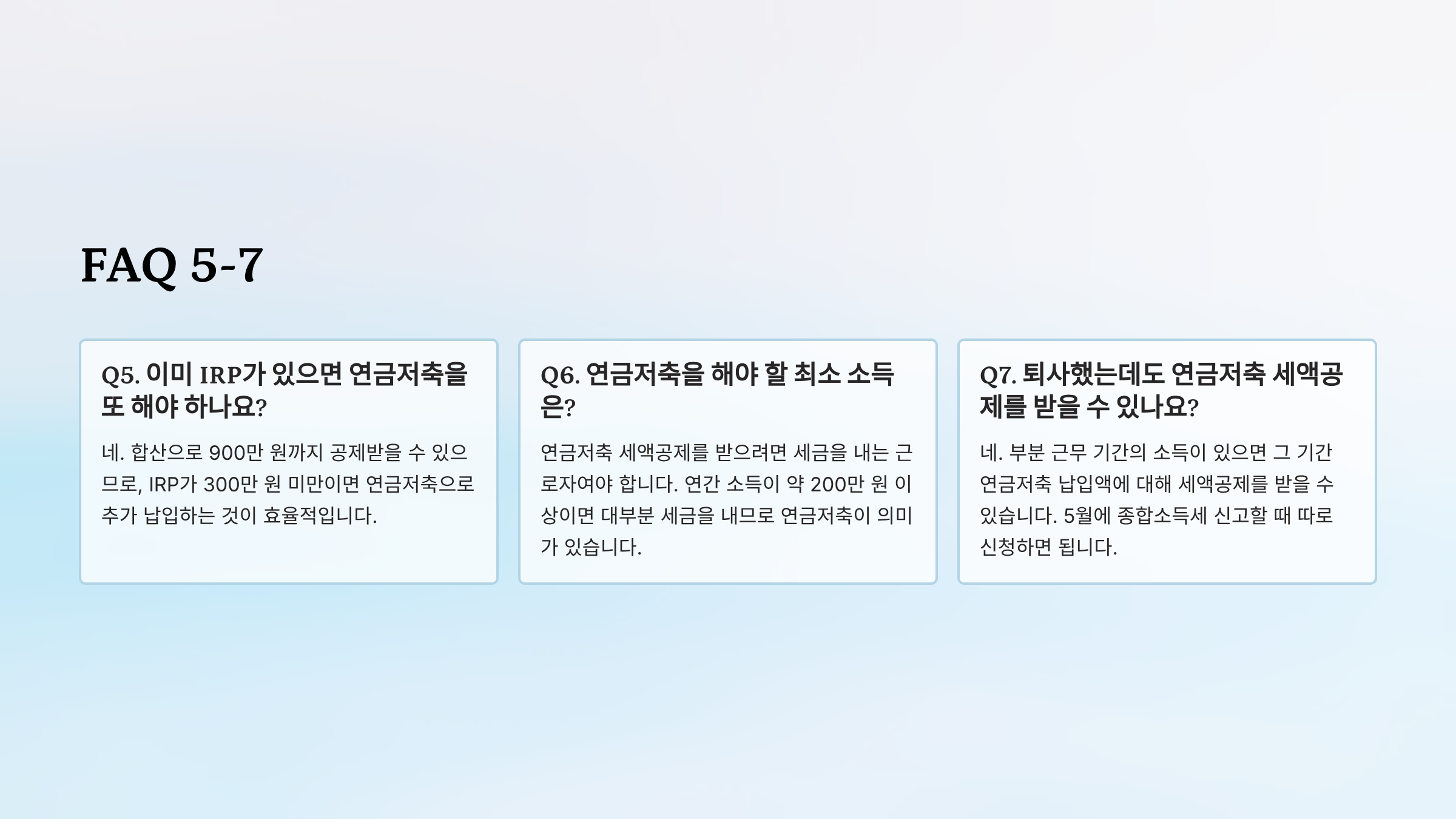 FAQ 5-7

Q5. 이미 IRP가 있으면 연금저축을 또 해야 하나요?

네. 합산으로 900만 원까지 공제받을 수 있으므로, IRP가 300만 원 미만이면 연금저축으로 추가 납입하는 것이 효율적입니다.

Q6. 연금저축을 해야 할 최소 소득은?

연금저축 세액공제를 받으려면 세금을 내는 근로자여야 합니다. 연간 소득이 약 200만 원 이상이면 대부분 세금을 내므로 연금저축이 의미가 있습니다.

Q7. 퇴사했는데도 연금저축 세액공제를 받을 수 있나요?

네. 부분 근무 기간의 소득이 있으면 그 기간 연금저축 납입액에 대해 세액공제를 받을 수 있습니다. 5월에 종합소득세 신고할 때 따로 신청하면 됩니다.